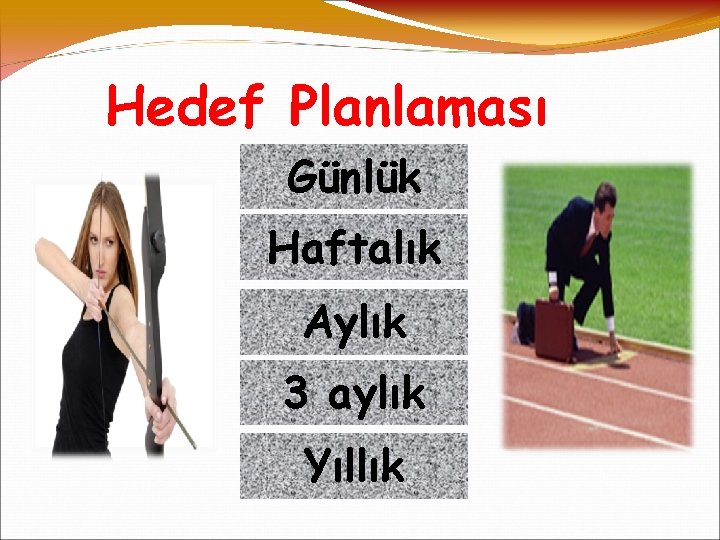 Hedef Planlaması

Günlük

Haftalık

Aylık

3 aylık

Yıllık